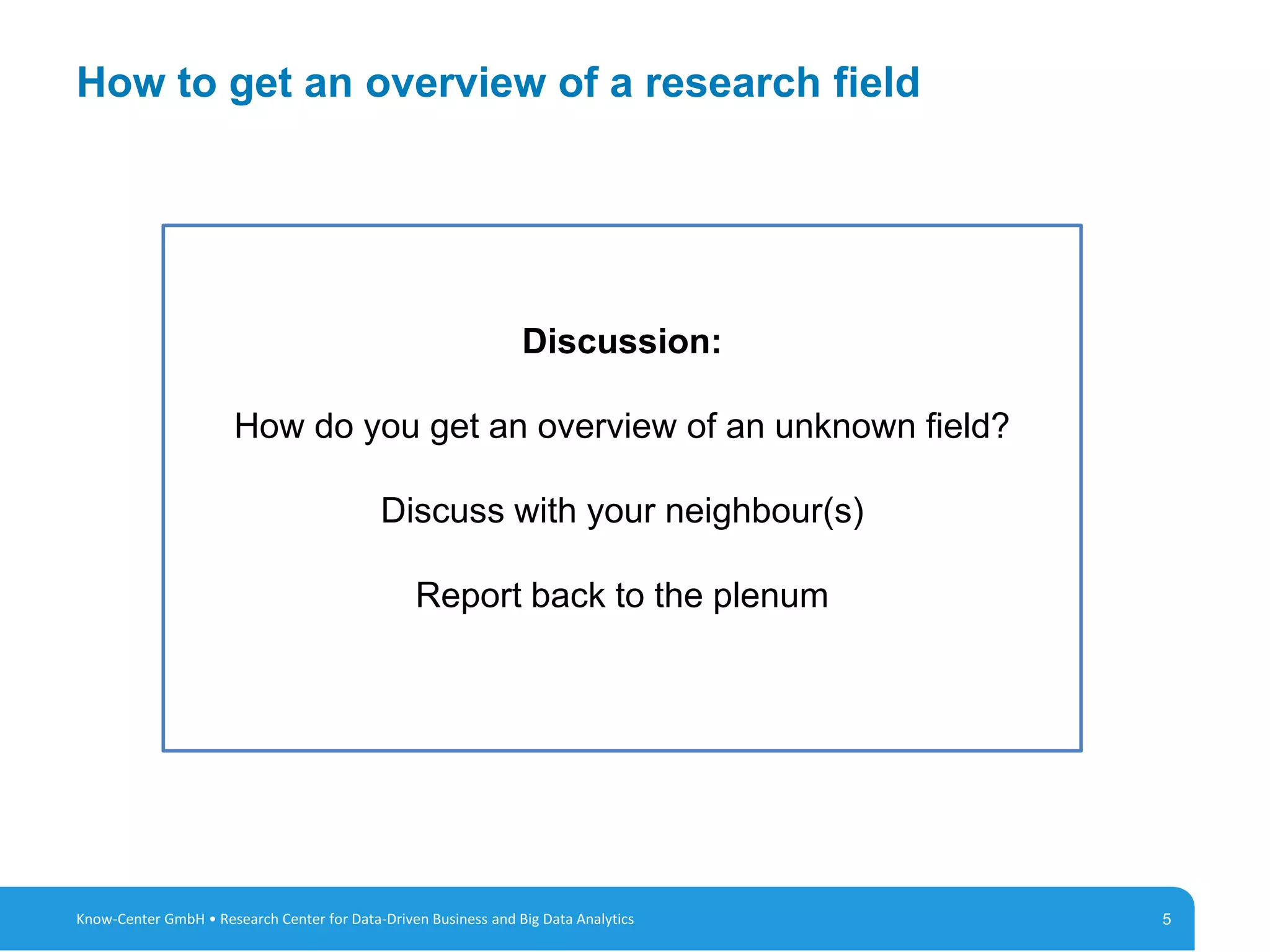 How to get an overview of a research field

Discussion:

How do you get an overview of an unknown field?

Discuss with your neighbour(s)

Report back to the plenum

Know-Center GmbH • Research Center for Data-Driven Business and Big Data Analytics

5